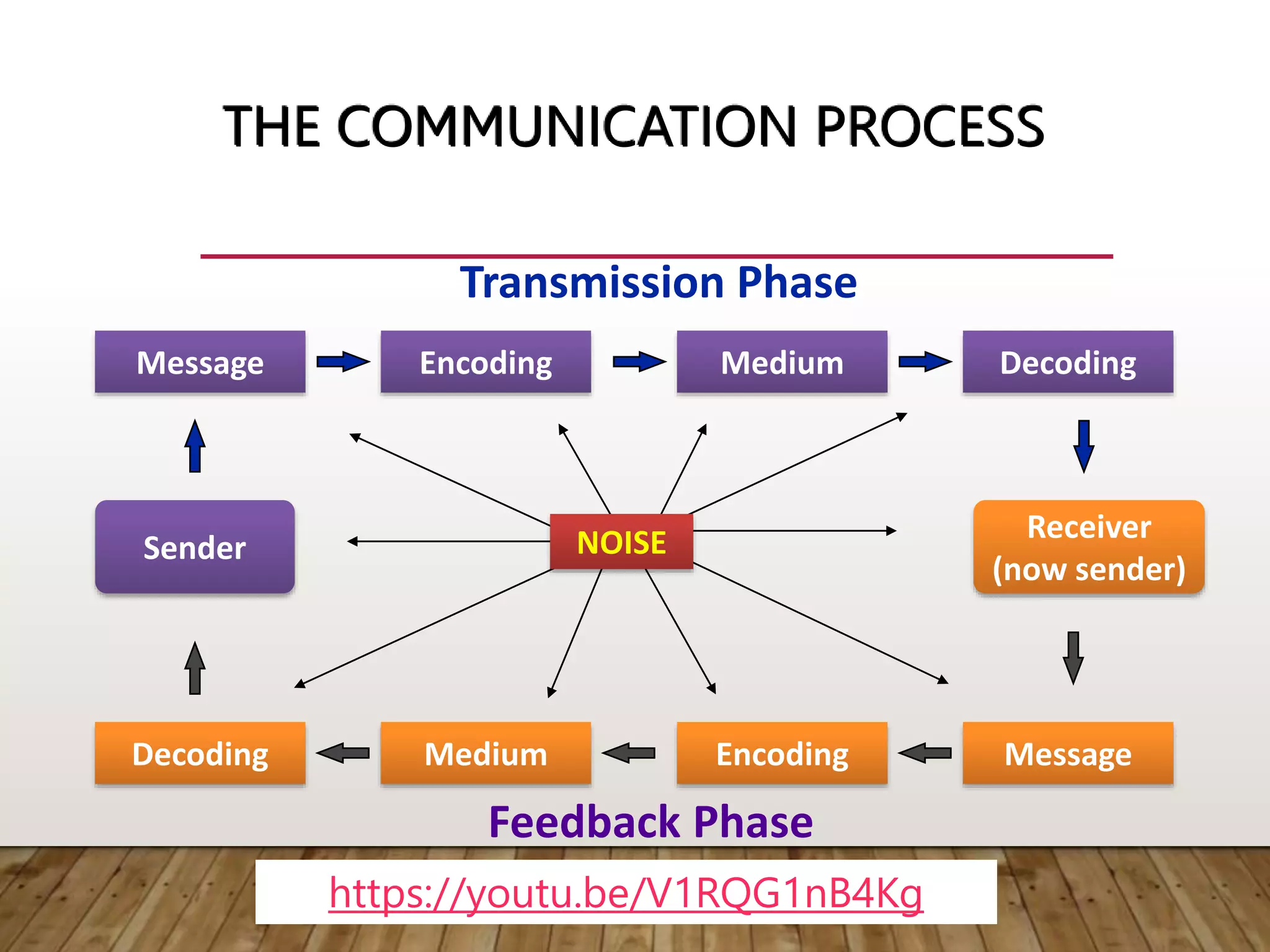 THE COMMUNICATION PROCESS

Transmission Phase

Message Encoding Medium Decoding

Sender

NOISE

Receiver (now sender)

Decoding Medium Encoding Message

Feedback Phase

https://youtu.be/V1RQG1nB4Kg